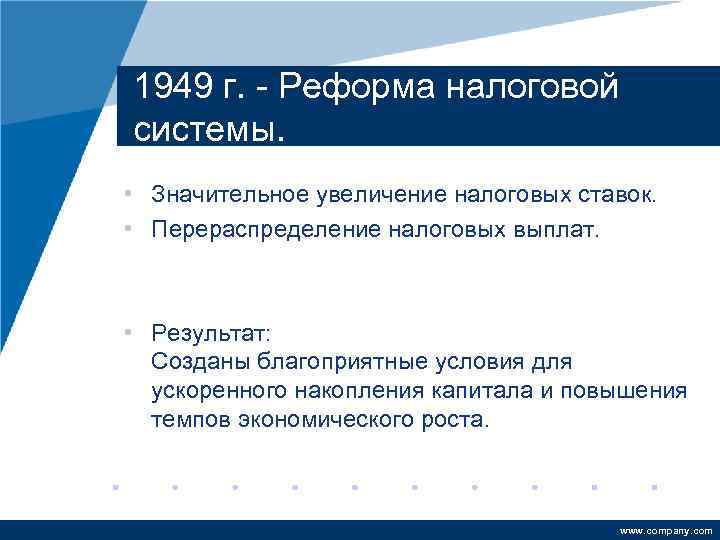 1949 г. - Реформа налоговой системы.

• Значительное увеличение налоговых ставок.
• Перераспределение налоговых выплат.

• Результат:
Созданы благоприятные условия для ускоренного накопления капитала и повышения темпов экономического роста.

www.company.com